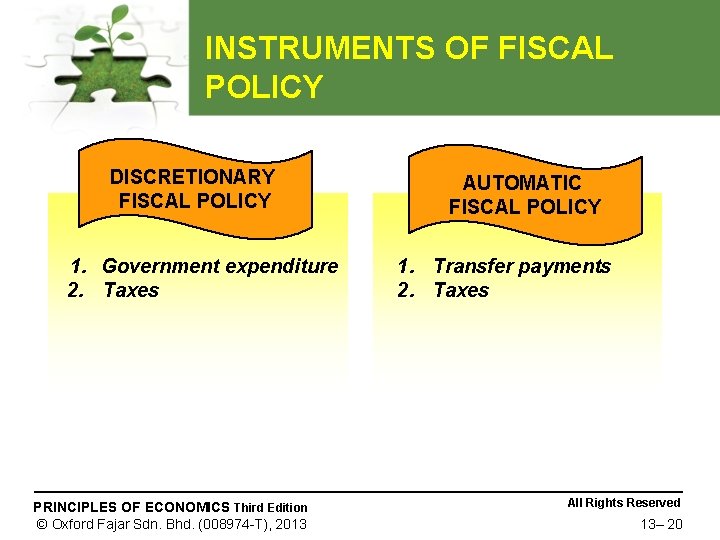 INSTRUMENTS OF FISCAL POLICY

DISCRETIONARY FISCAL POLICY

1. Government expenditure
2. Taxes

AUTOMATIC FISCAL POLICY

1. Transfer payments
2. Taxes

PRINCIPLES OF ECONOMICS Third Edition
© Oxford Fajar Sdn. Bhd. (008974-T), 2013

All Rights Reserved
13– 20